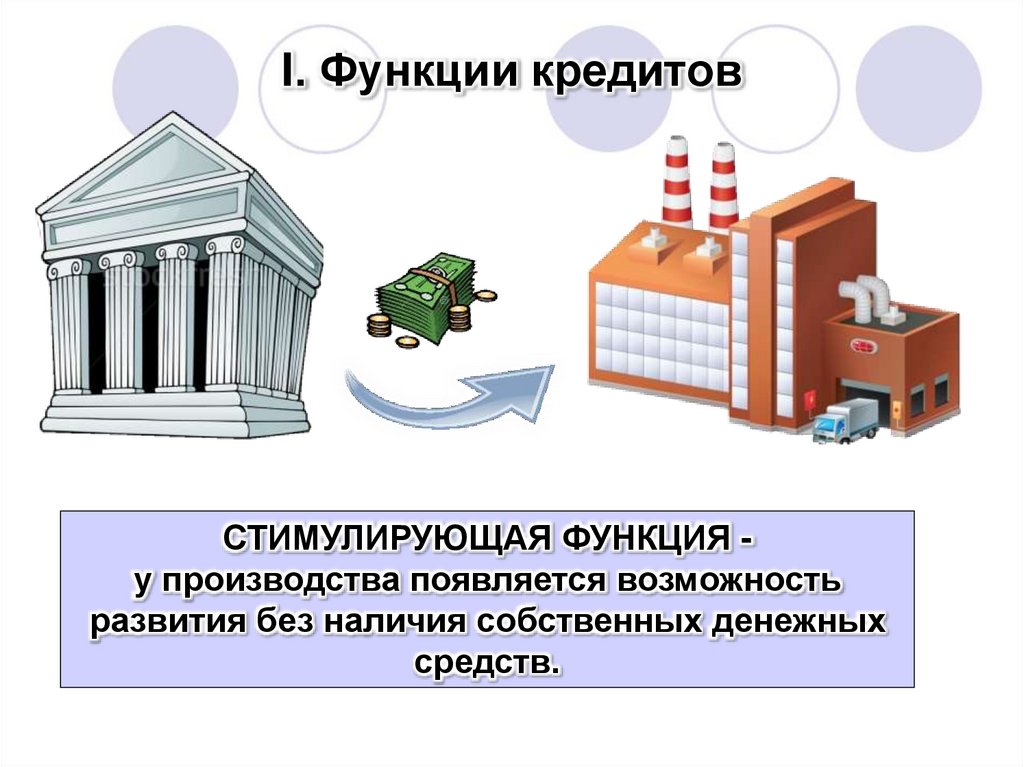 I. Функции кредитов

СТИМУЛИРУЮЩАЯ ФУНКЦИЯ - у производства появляется возможность развития без наличия собственных денежных средств.